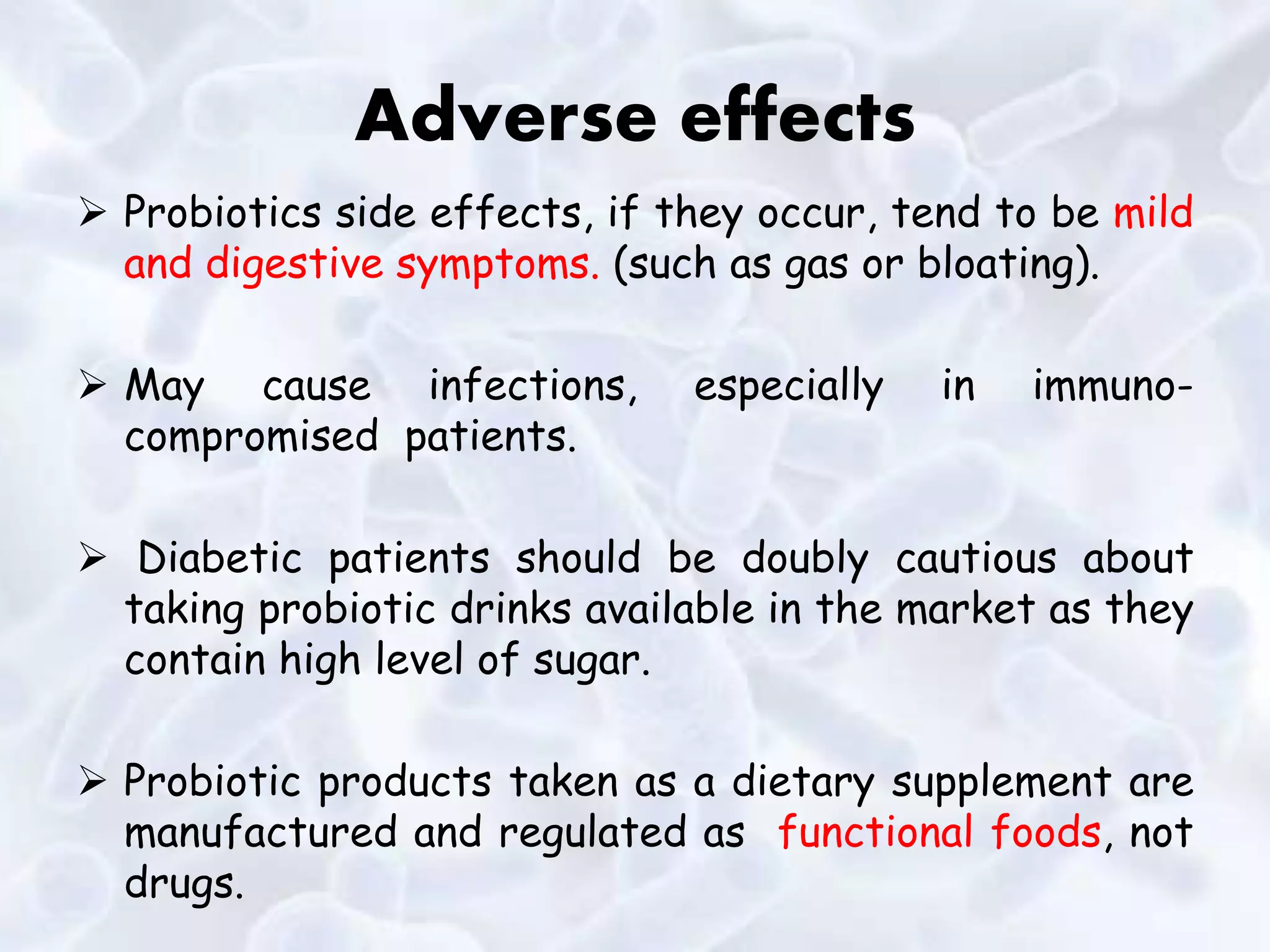 Adverse effects

➢ Probiotics side effects, if they occur, tend to be mild and digestive symptoms. (such as gas or bloating).

➢ May cause infections, especially in immuno-compromised patients.

➢ Diabetic patients should be doubly cautious about taking probiotic drinks available in the market as they contain high level of sugar.

➢ Probiotic products taken as a dietary supplement are manufactured and regulated as functional foods, not drugs.